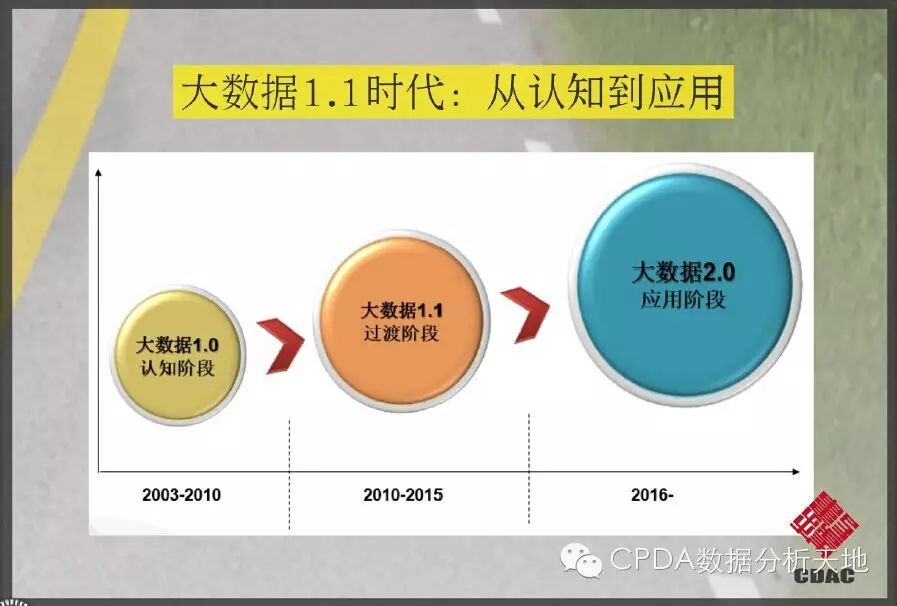 大数据1.1时代：从认知到应用

大数据1.0
认知阶段

大数据1.1
过渡阶段

大数据2.0
应用阶段

2003-2010

2010-2015

2016-

CPDA数据分析天地

CDAC